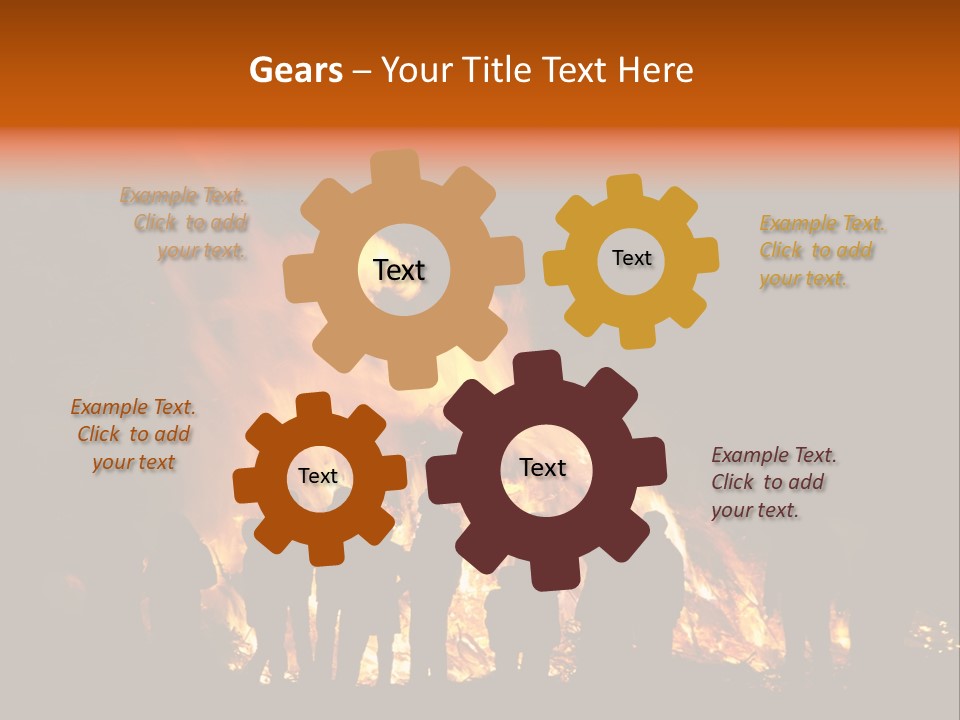 Gears – Your Title Text Here

Example Text. Click to add your text.

Text

Text

Example Text. Click to add your text.

Example Text. Click to add your text

Text

Text

Example Text. Click to add your text.